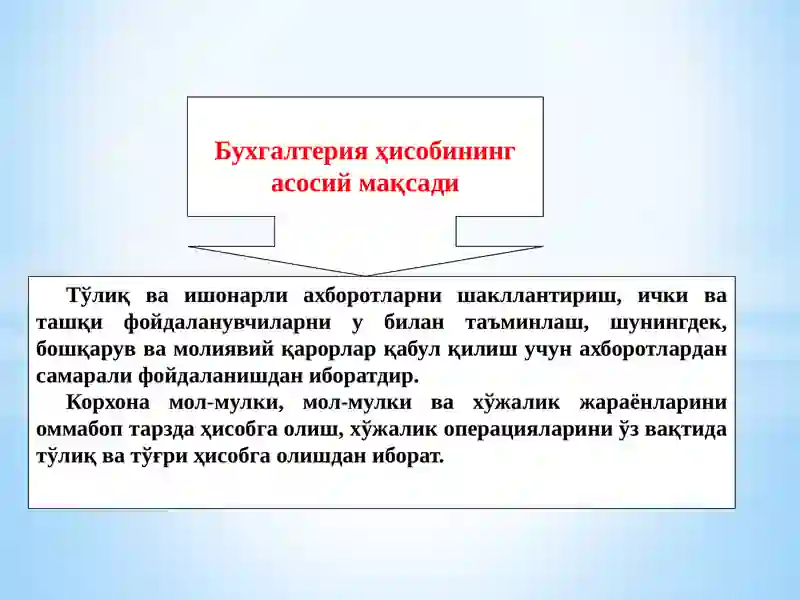 Бухгалтерия ҳисобининг асосий мақсади

Тўлиқ ва ишонарли ахборотларни шакллантириш, ички ва ташқи фойдаланувчиларни у билан таъминлаш, шунингдек, бошқарув ва молиявий қарорлар қабул қилиш учун ахборотлардан самарали фойдаланишдан иборатдир.

Корхона мол-мулки, мол-мулки ва хўжалик жараёнларини оммабоп тарзда ҳисобга олиш, хўжалик операцияларини ўз вақтида тўлиқ ва тўғри ҳисобга олишдан иборат.